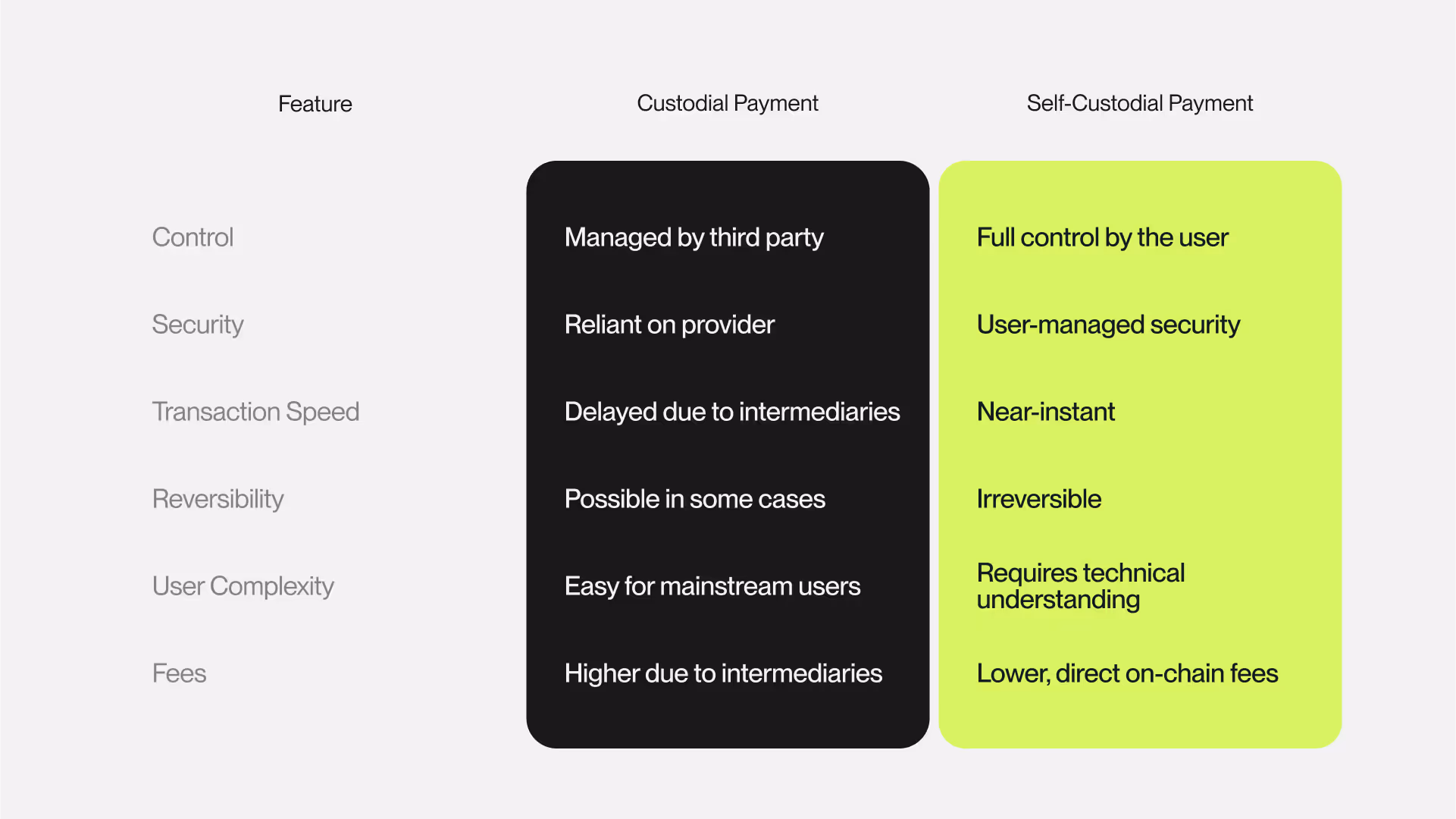 | Feature | Custodial Payment | Self-Custodial Payment |
|---|---|---|
| Control | Managed by third party | Full control by the user |
| Security | Reliant on provider | User-managed security |
| Transaction Speed | Delayed due to intermediaries | Near-instant |
| Reversibility | Possible in some cases | Irreversible |
| User Complexity | Easy for mainstream users | Requires technical understanding |
| Fees | Higher due to intermediaries | Lower, direct on-chain fees |